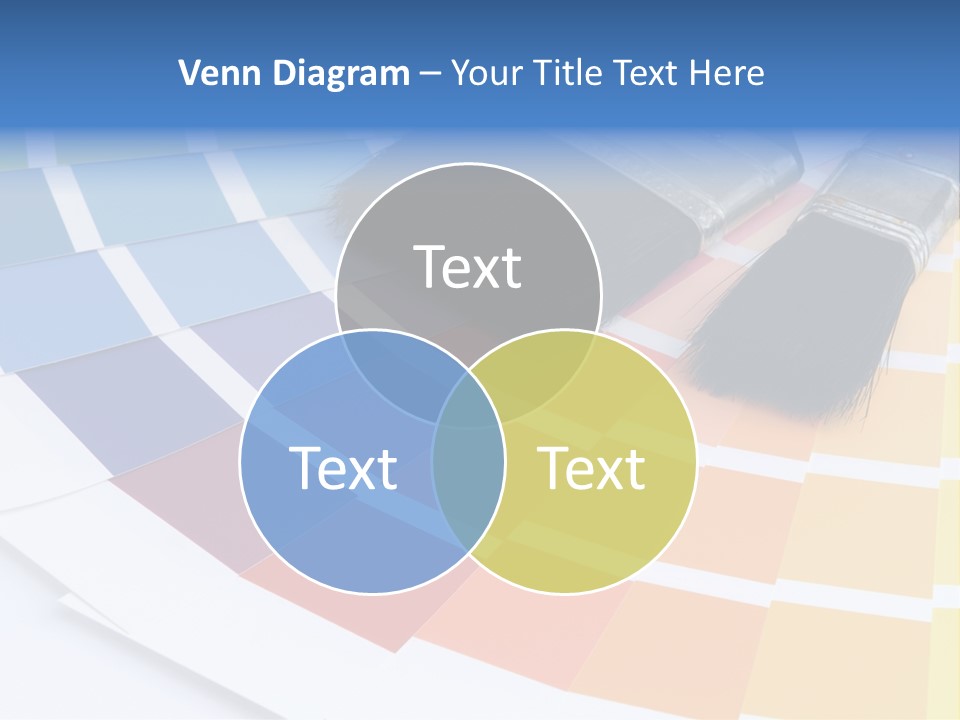 Venn Diagram – Your Title Text Here

Text

Text

Text